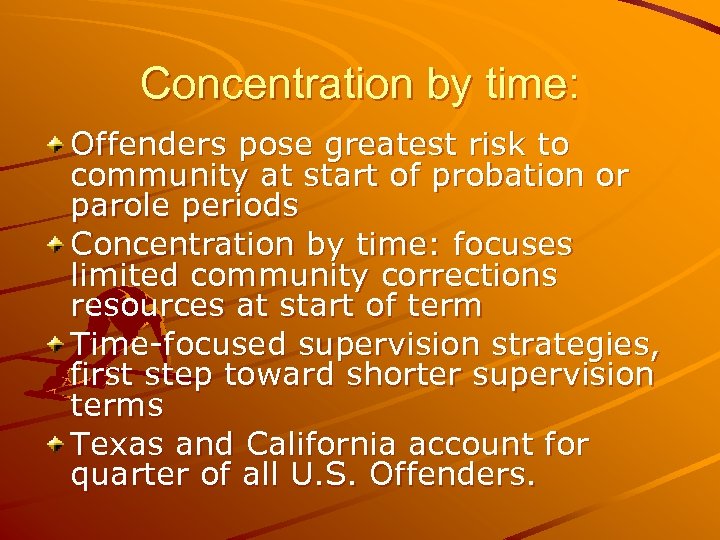 Concentration by time:

Offenders pose greatest risk to community at start of probation or parole periods

Concentration by time: focuses limited community corrections resources at start of term

Time-focused supervision strategies, first step toward shorter supervision terms

Texas and California account for quarter of all U.S. Offenders.